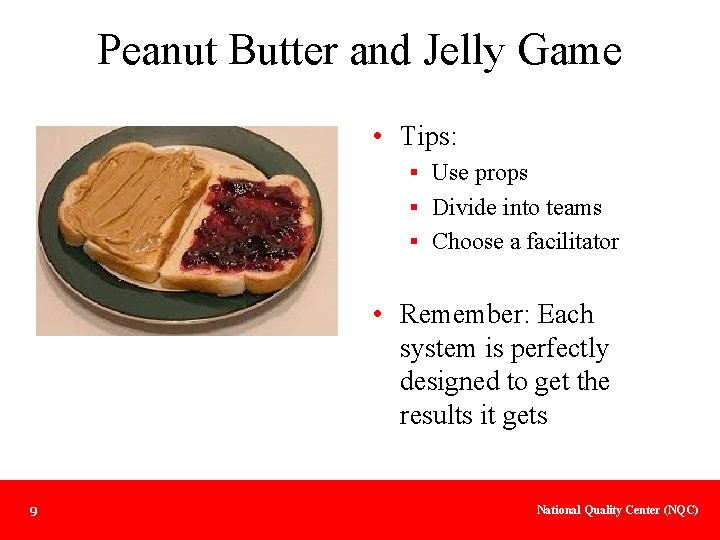 Peanut Butter and Jelly Game

• Tips:
  ▪ Use props
  ▪ Divide into teams
  ▪ Choose a facilitator

• Remember: Each system is perfectly designed to get the results it gets

9

National Quality Center (NQC)